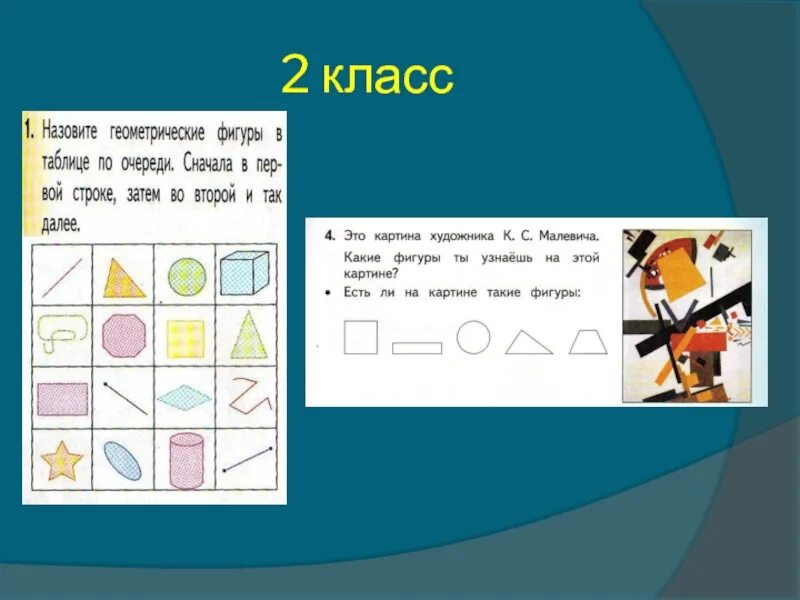 2 класс

1. Назовите геометрические фигуры в таблице по очереди. Сначала в первой строке, затем во второй и так далее.

4. Это картина художника К. С. Малевича. Какие фигуры ты узнаёшь на этой картине?
• Есть ли на картине такие фигуры: